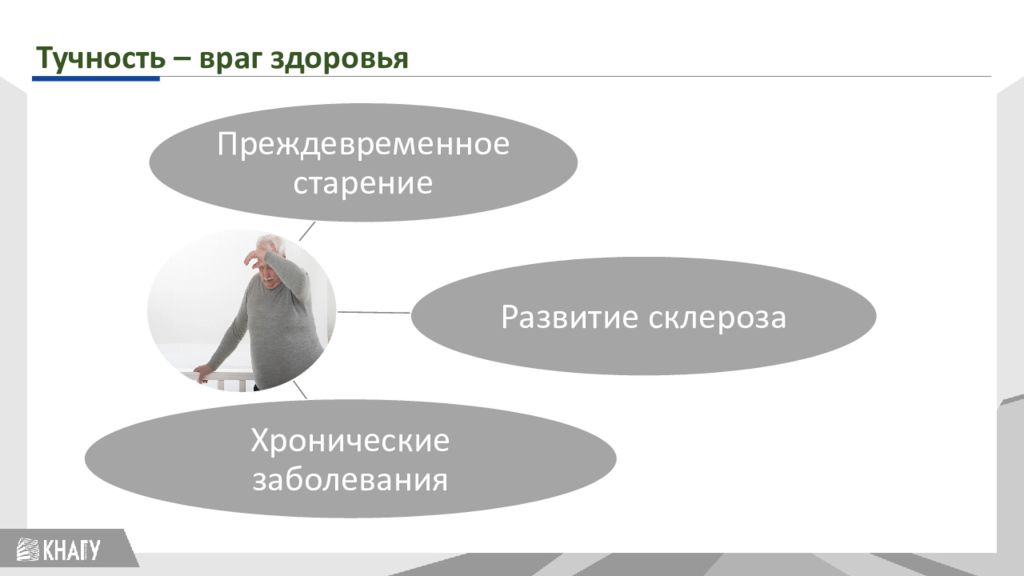 Тучность – враг здоровья

Преждевременное старение

Развитие склероза

Хронические заболевания

КНАГУ